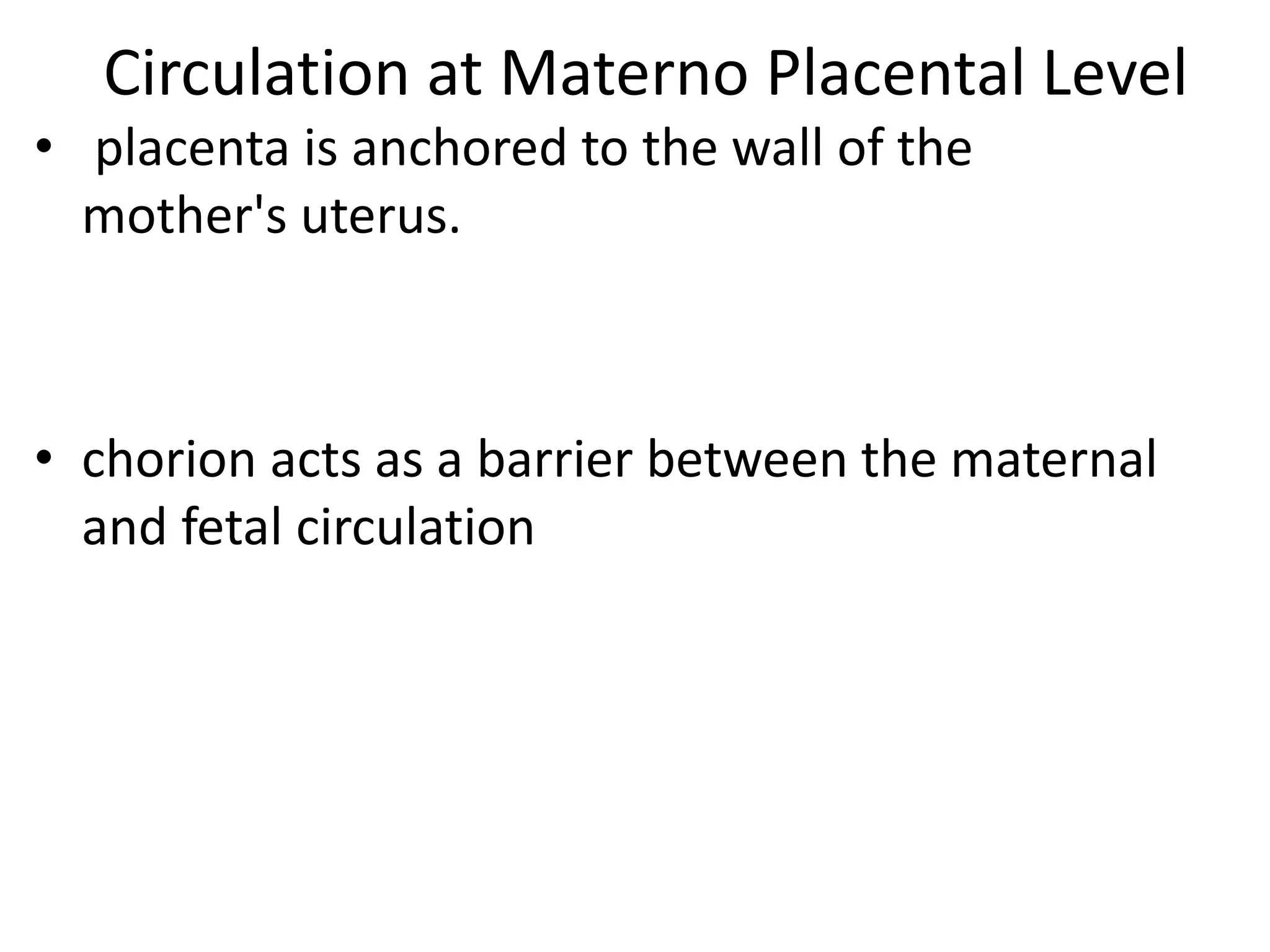 Circulation at Materno Placental Level

• placenta is anchored to the wall of the mother's uterus.

• chorion acts as a barrier between the maternal and fetal circulation